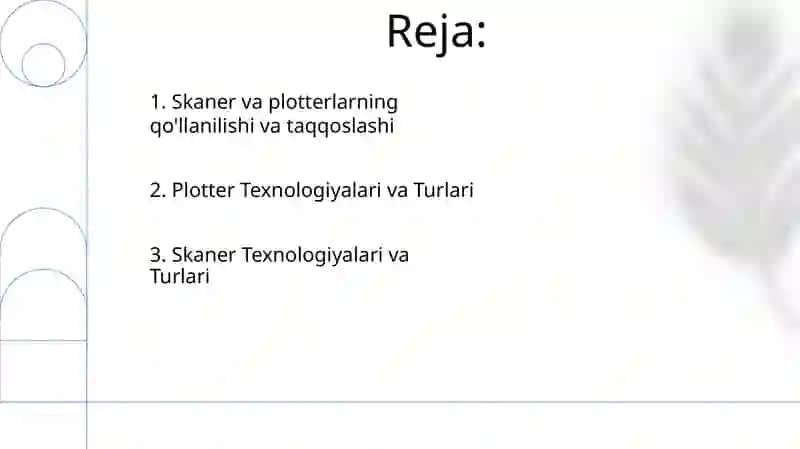 Reja:

1. Skaner va plotterlarning qo'llanilishi va taqqoslashi

2. Plotter Texnologiyalari va Turlari

3. Skaner Texnologiyalari va Turlari